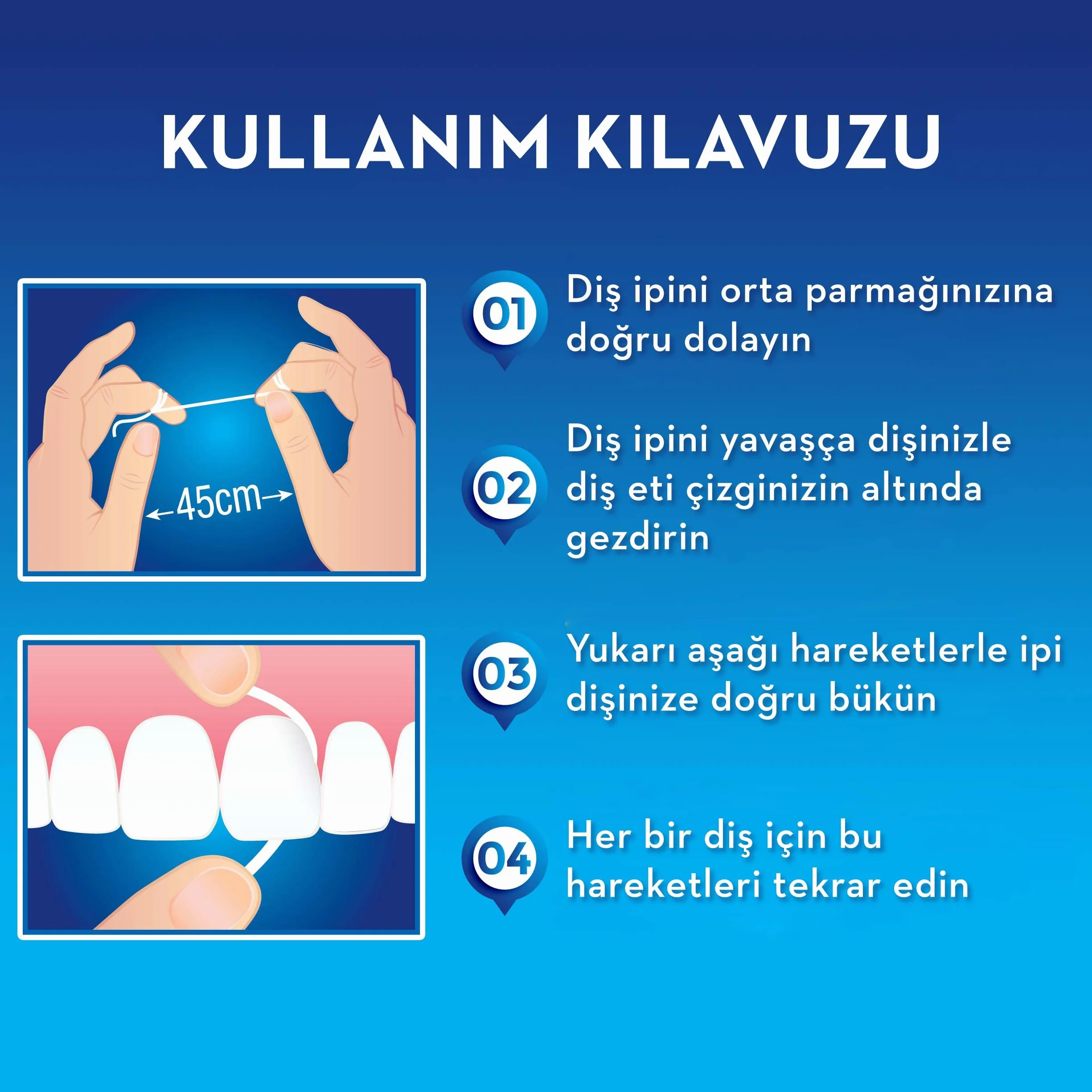 KULLANIM KILAVUZU

45cm

01 Diş ipini orta parmağınızına doğru dolayın

02 Diş ipini yavaşça dişinizle diş eti çizginizin altında gezdirin

03 Yukarı aşağı hareketlerle ipi dişinize doğru bükün

04 Her bir diş için bu hareketleri tekrar edin